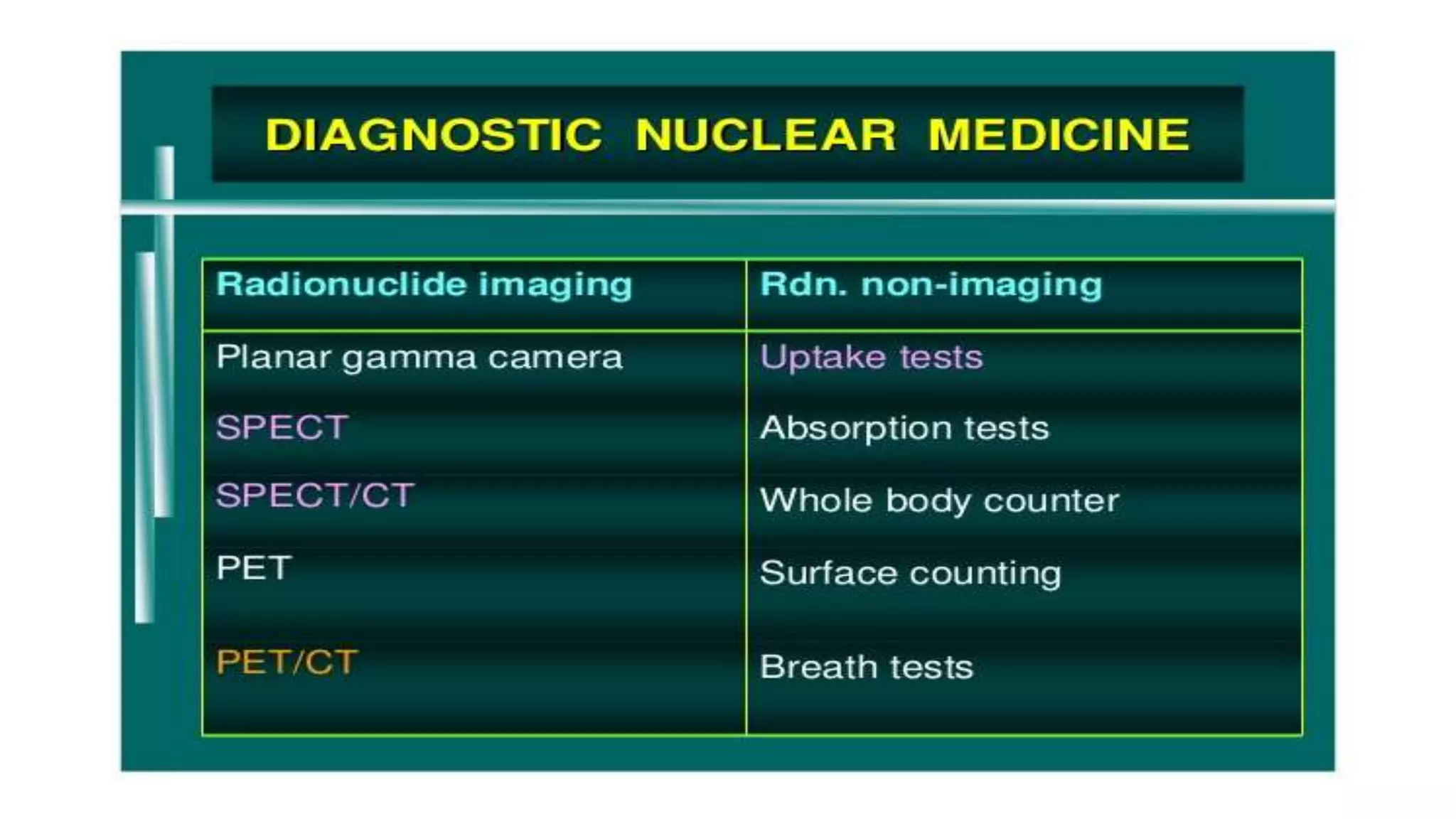 DIAGNOSTIC NUCLEAR MEDICINE

| Radionuclide imaging | Rdn. non-imaging |
|---|---|
| Planar gamma camera | Uptake tests |
| SPECT | Absorption tests |
| SPECT/CT | Whole body counter |
| PET | Surface counting |
| PET/CT | Breath tests |